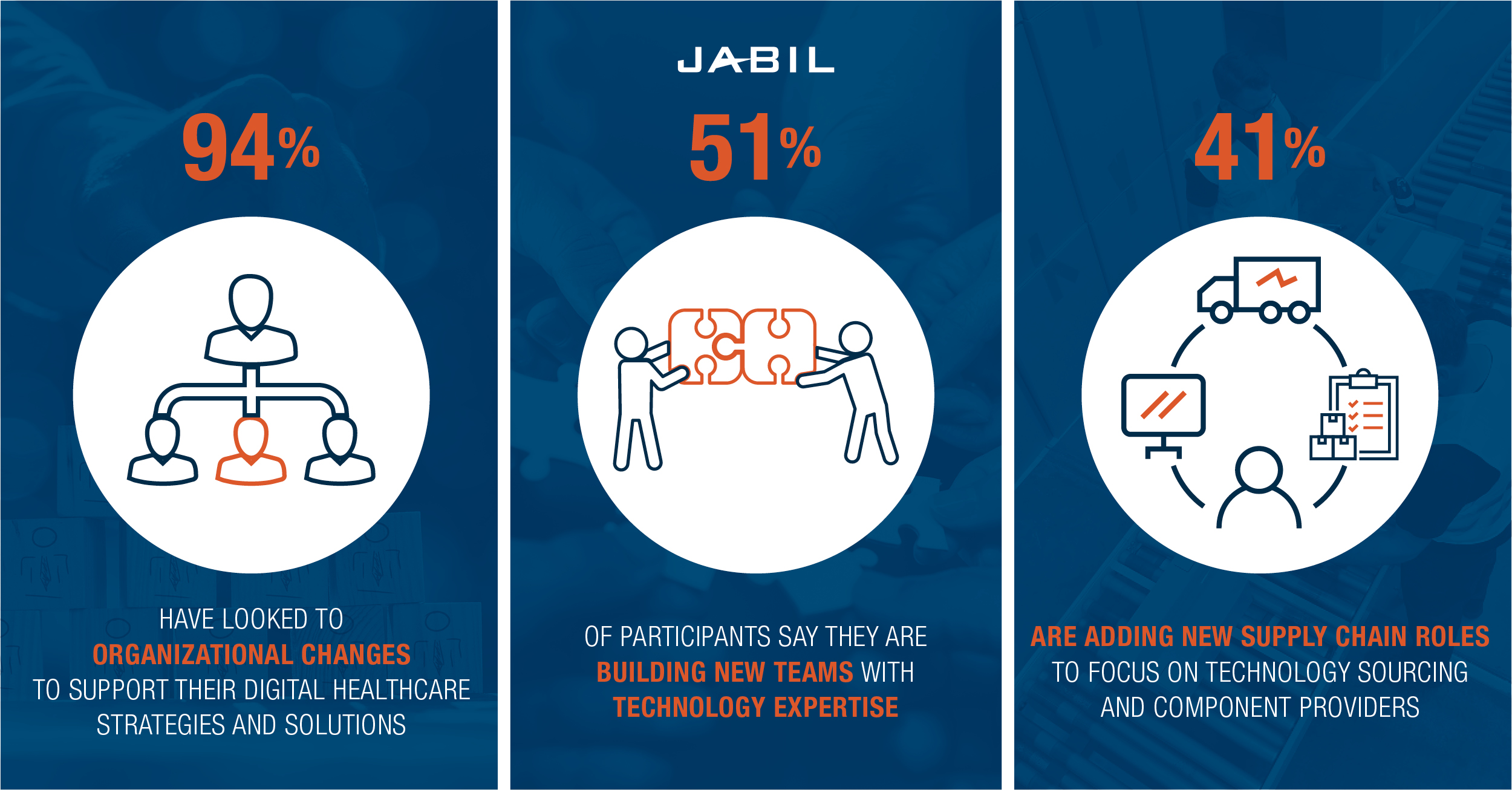 94%

HAVE LOOKED TO ORGANIZATIONAL CHANGES TO SUPPORT THEIR DIGITAL HEALTHCARE STRATEGIES AND SOLUTIONS

JABIL

51%

OF PARTICIPANTS SAY THEY ARE BUILDING NEW TEAMS WITH TECHNOLOGY EXPERTISE

41%

ARE ADDING NEW SUPPLY CHAIN ROLES TO FOCUS ON TECHNOLOGY SOURCING AND COMPONENT PROVIDERS